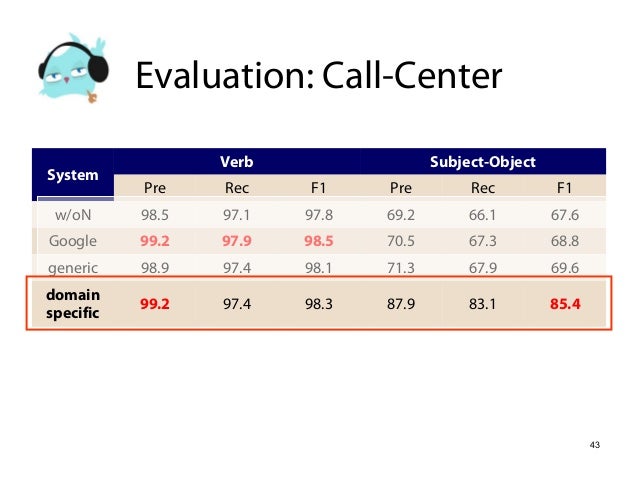 Evaluation: Call-Center

| System | Verb | | | Subject-Object | | |
|---|---|---|---|---|---|---|
| | Pre | Rec | F1 | Pre | Rec | F1 |
| w/oN | 98.5 | 97.1 | 97.8 | 69.2 | 66.1 | 67.6 |
| Google | 99.2 | 97.9 | 98.5 | 70.5 | 67.3 | 68.8 |
| generic | 98.9 | 97.4 | 98.1 | 71.3 | 67.9 | 69.6 |
| domain specific | 99.2 | 97.4 | 98.3 | 87.9 | 83.1 | 85.4 |

43